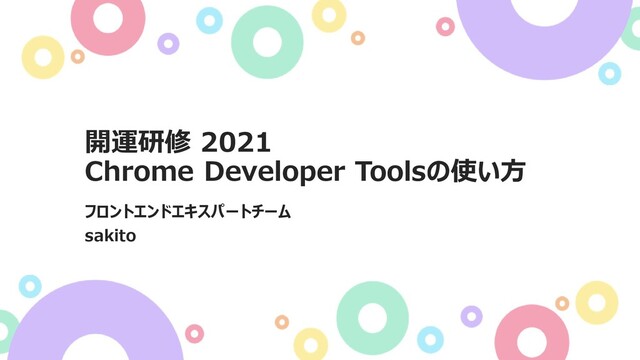 開運研修 2021
Chrome Developer Toolsの使い方

フロントエンドエキスパートチーム
sakito